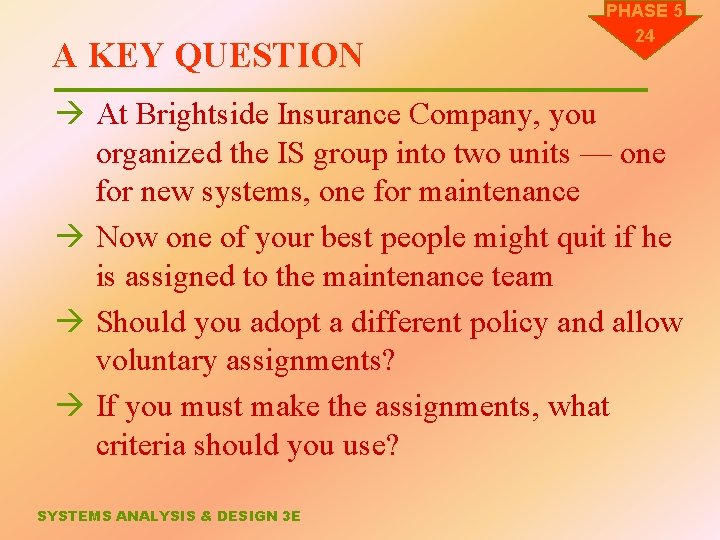 PHASE 5
24

A KEY QUESTION

→ At Brightside Insurance Company, you organized the IS group into two units — one for new systems, one for maintenance

→ Now one of your best people might quit if he is assigned to the maintenance team

→ Should you adopt a different policy and allow voluntary assignments?

→ If you must make the assignments, what criteria should you use?

SYSTEMS ANALYSIS & DESIGN 3E